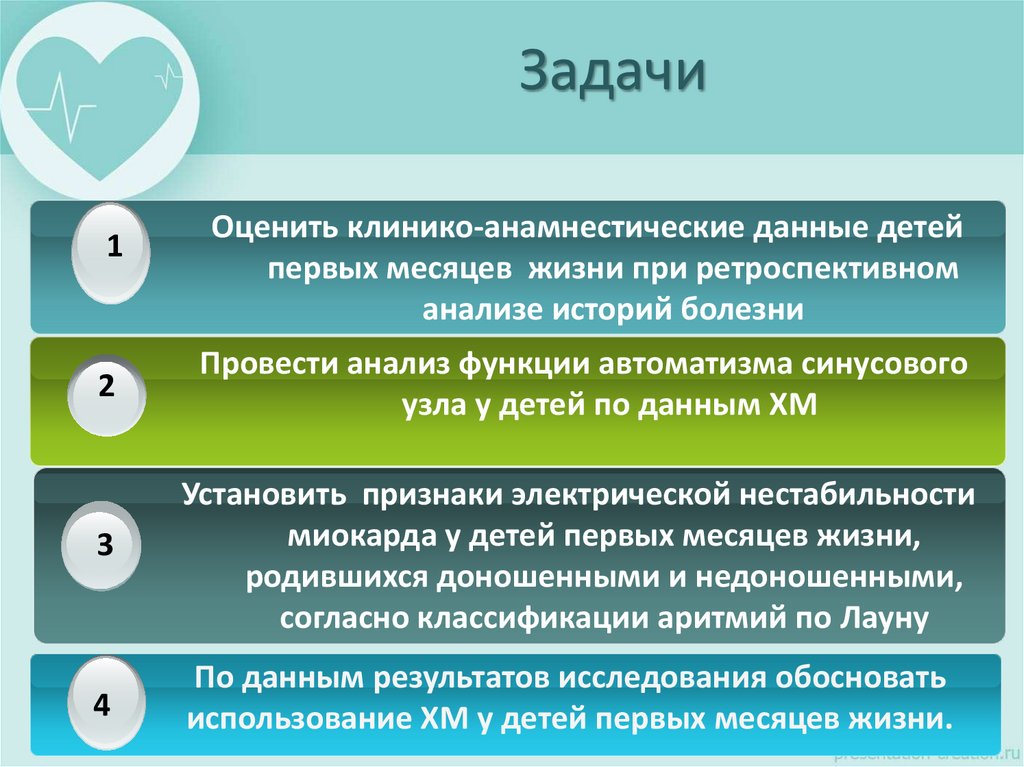 Задачи

1

Оценить клинико-анамнестические данные детей первых месяцев жизни при ретроспективном анализе историй болезни

2

Провести анализ функции автоматизма синусового узла у детей по данным ХМ

3

Установить признаки электрической нестабильности миокарда у детей первых месяцев жизни, родившихся доношенными и недоношенными, согласно классификации аритмий по Лауну

4

По данным результатов исследования обосновать использование ХМ у детей первых месяцев жизни.

presentation-creation.ru